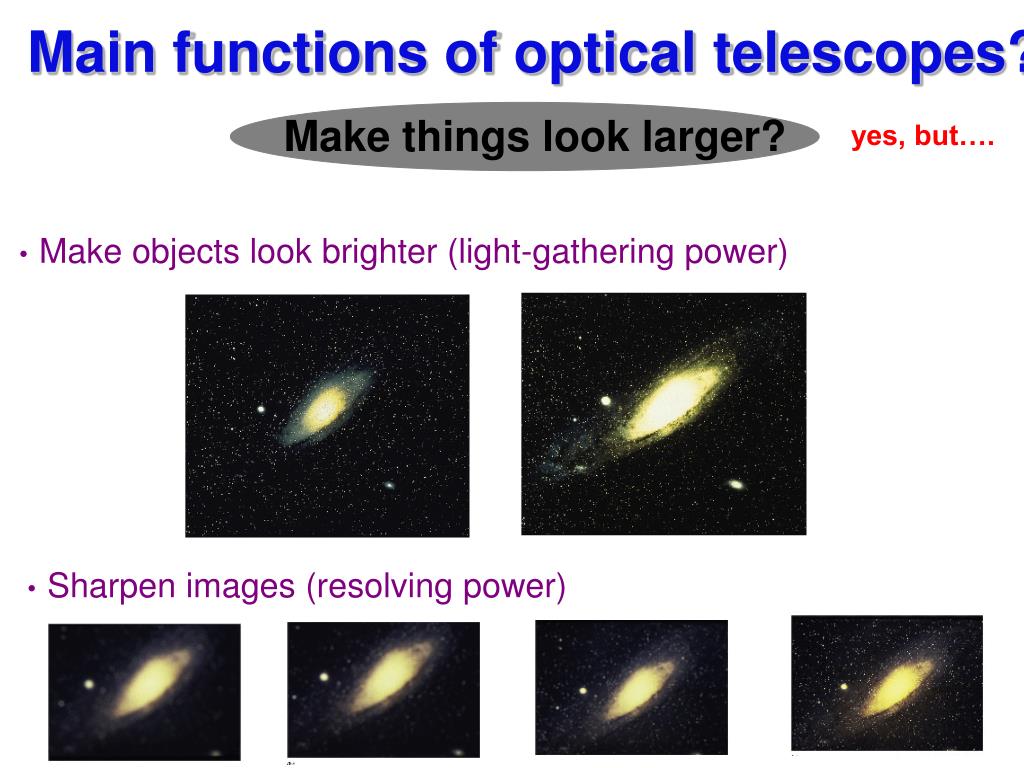 Main functions of optical telescopes?

Make things look larger?

yes, but….

• Make objects look brighter (light-gathering power)

• Sharpen images (resolving power)